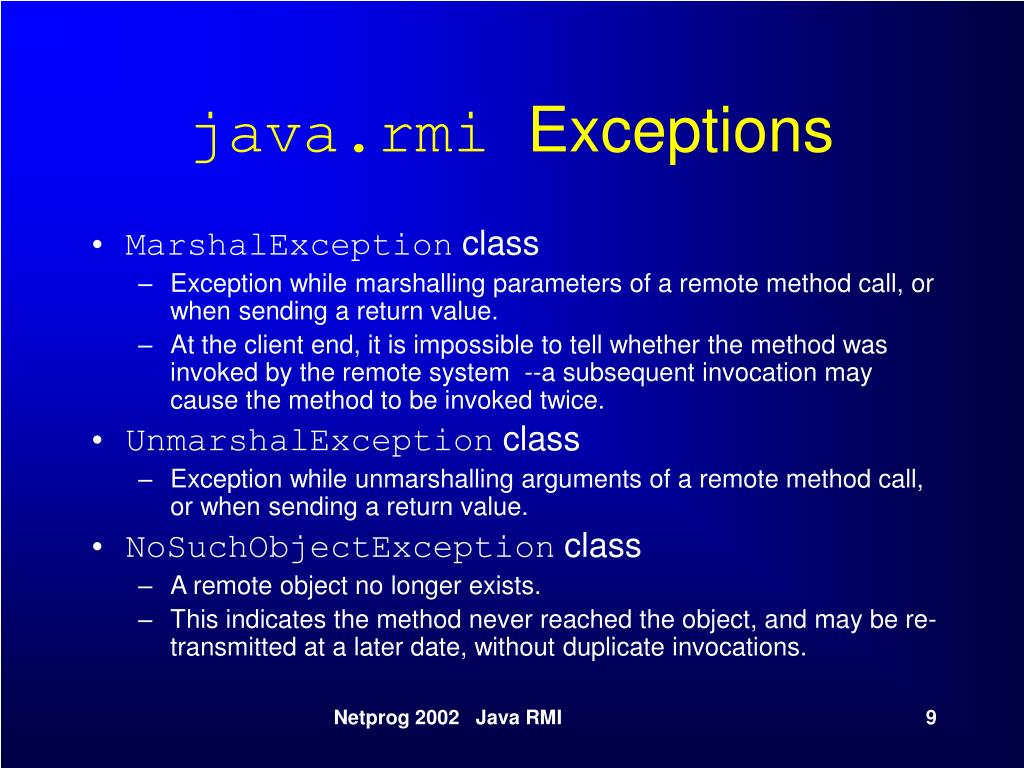 java.rmi Exceptions

• MarshalException class
– Exception while marshalling parameters of a remote method call, or when sending a return value.
– At the client end, it is impossible to tell whether the method was invoked by the remote system --a subsequent invocation may cause the method to be invoked twice.
• UnmarshalException class
– Exception while unmarshalling arguments of a remote method call, or when sending a return value.
• NoSuchObjectException class
– A remote object no longer exists.
– This indicates the method never reached the object, and may be re-transmitted at a later date, without duplicate invocations.

Netprog 2002 Java RMI

9